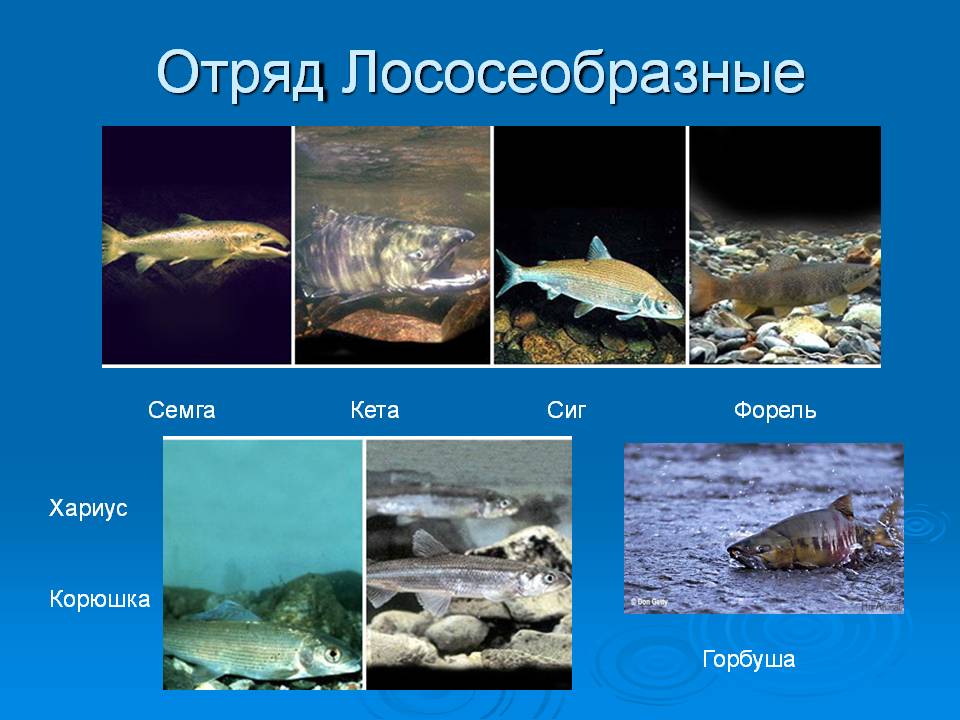 Отряд Лососеобразные

Семга

Кета

Сиг

Форель

Хариус

Корюшка

© Don Getty

Горбуша